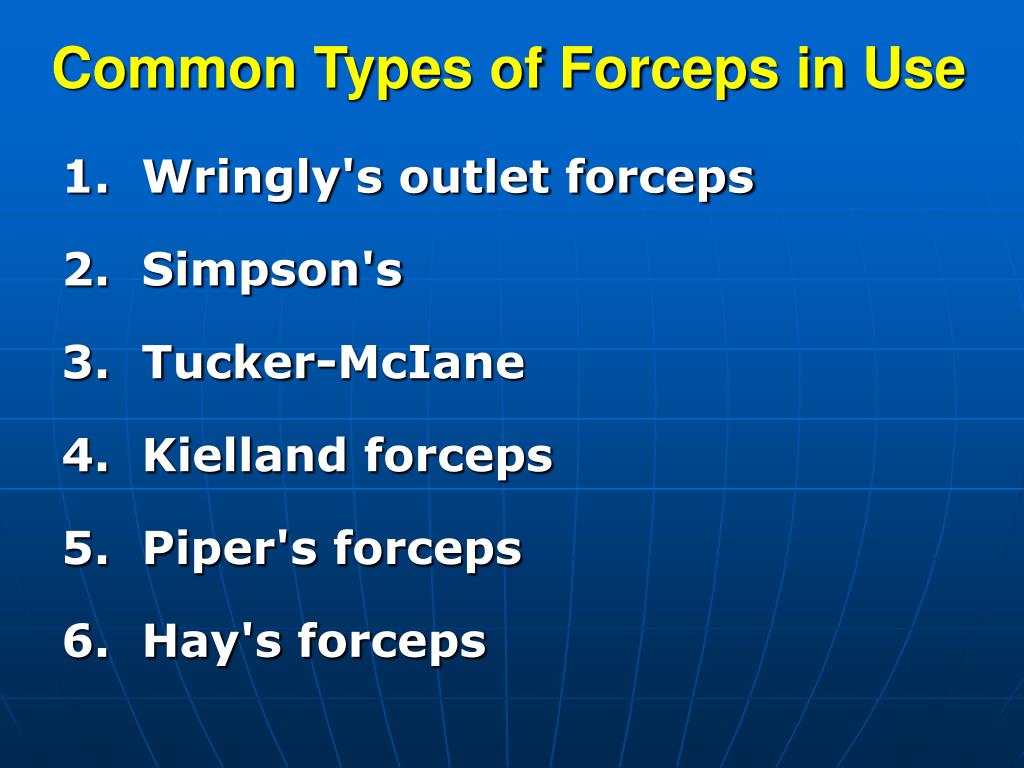 Common Types of Forceps in Use

1. Wringly's outlet forceps

2. Simpson's

3. Tucker-McIane

4. Kielland forceps

5. Piper's forceps

6. Hay's forceps